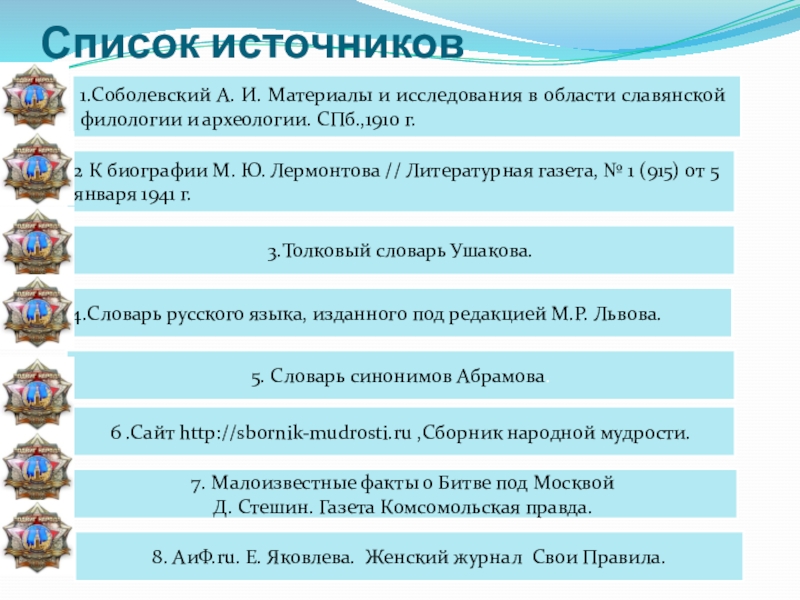 Список источников

1.Соболевский А. И. Материалы и исследования в области славянской филологии и археологии. СПб.,1910 г.

2 К биографии М. Ю. Лермонтова // Литературная газета, № 1 (915) от 5 января 1941 г.

3.Толковый словарь Ушакова.

4.Словарь русского языка, изданного под редакцией М.Р. Львова.

5. Словарь синонимов Абрамова.

6 .Сайт http://sbornik-mudrosti.ru ,Сборник народной мудрости.

7. Малоизвестные факты о Битве под Москвой
Д. Стешин. Газета Комсомольская правда.

8. АиФ.ru. Е. Яковлева. Женский журнал Свои Правила.